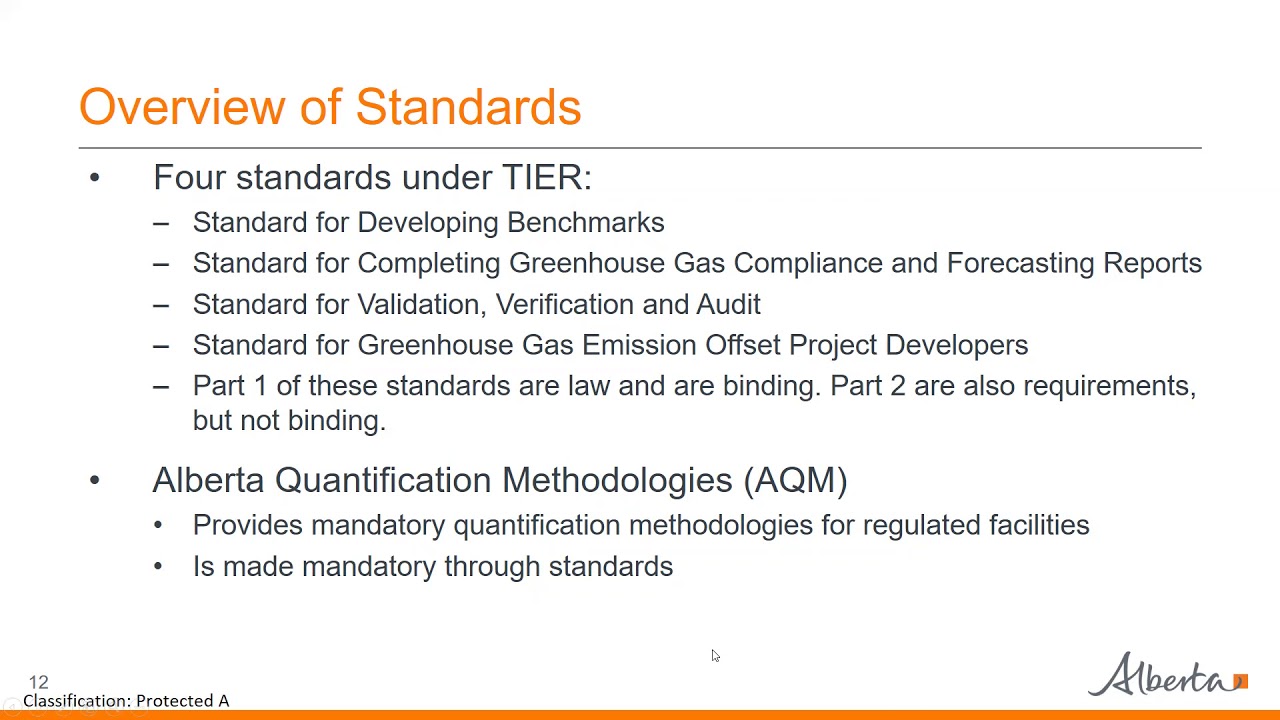 Overview of Standards

• Four standards under TIER:
– Standard for Developing Benchmarks
– Standard for Completing Greenhouse Gas Compliance and Forecasting Reports
– Standard for Validation, Verification and Audit
– Standard for Greenhouse Gas Emission Offset Project Developers
– Part 1 of these standards are law and are binding. Part 2 are also requirements, but not binding.

• Alberta Quantification Methodologies (AQM)
• Provides mandatory quantification methodologies for regulated facilities
• Is made mandatory through standards

12
Classification: Protected A

Alberta